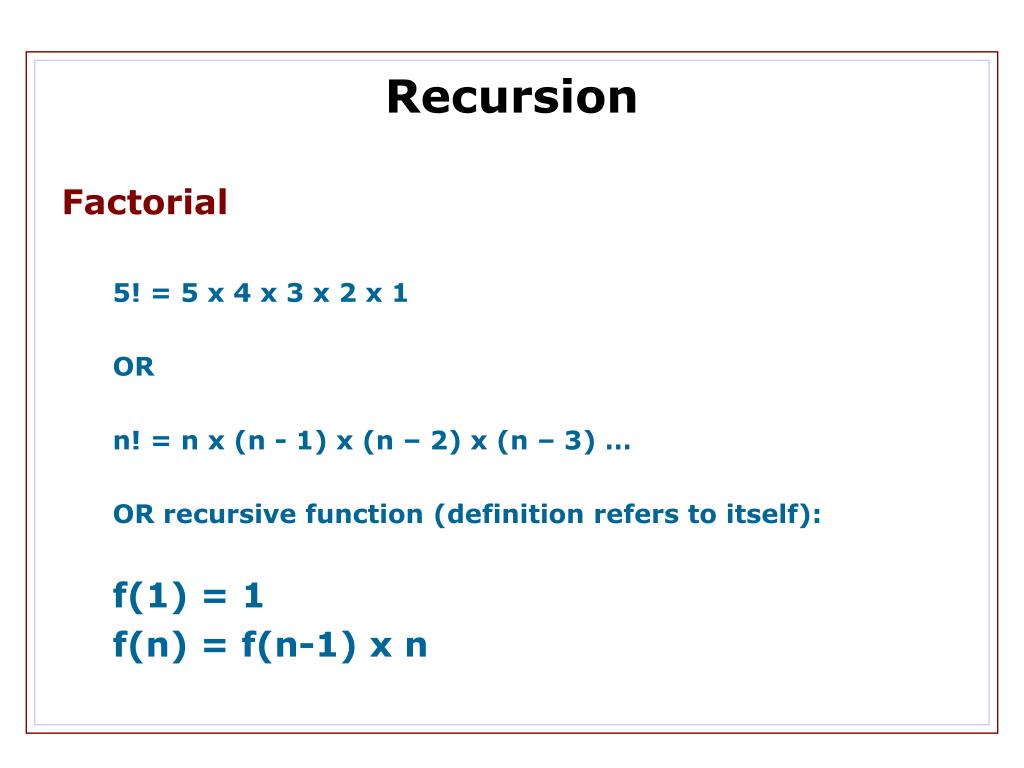 Recursion

Factorial

5! = 5 x 4 x 3 x 2 x 1

OR

n! = n x (n - 1) x (n – 2) x (n – 3) …

OR recursive function (definition refers to itself):

f(1) = 1
f(n) = f(n-1) x n